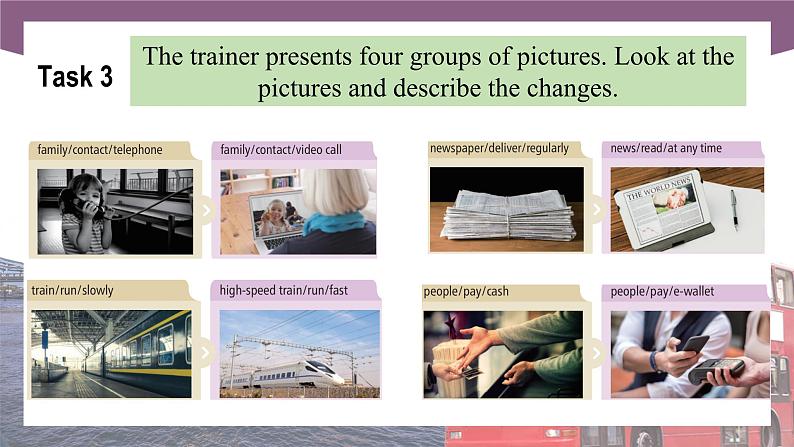 Task 3

The trainer presents four groups of pictures. Look at the pictures and describe the changes.

family/contact/telephone

family/contact/video call

newspaper/deliver/regularly

news/read/at any time

THE WORLD NEWS

train/run/slowly

high-speed train/run/fast

people/pay/cash

people/pay/e-wallet